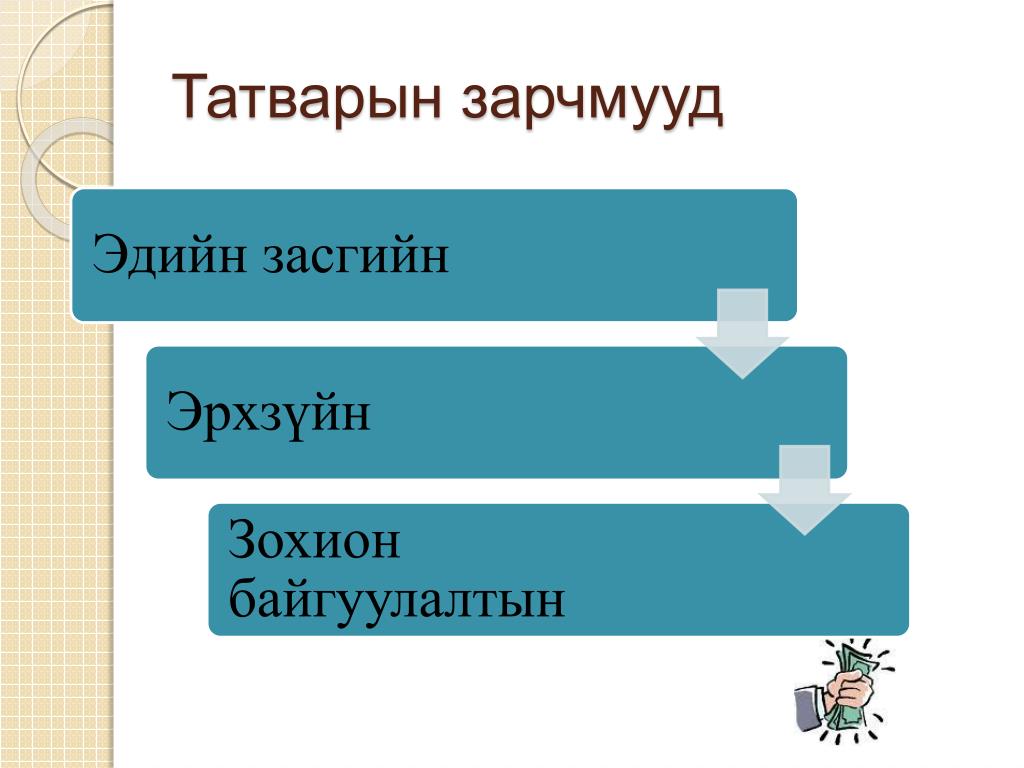 Татварын зарчмууд

Эдийн засгийн

Эрхзүйн

Зохион байгуулалтын